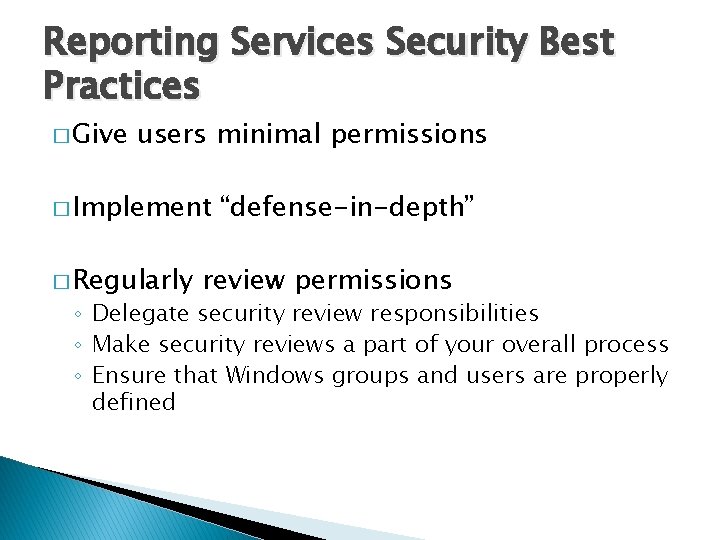 Reporting Services Security Best Practices

□ Give users minimal permissions

□ Implement “defense-in-depth”

□ Regularly review permissions
◦ Delegate security review responsibilities
◦ Make security reviews a part of your overall process
◦ Ensure that Windows groups and users are properly defined